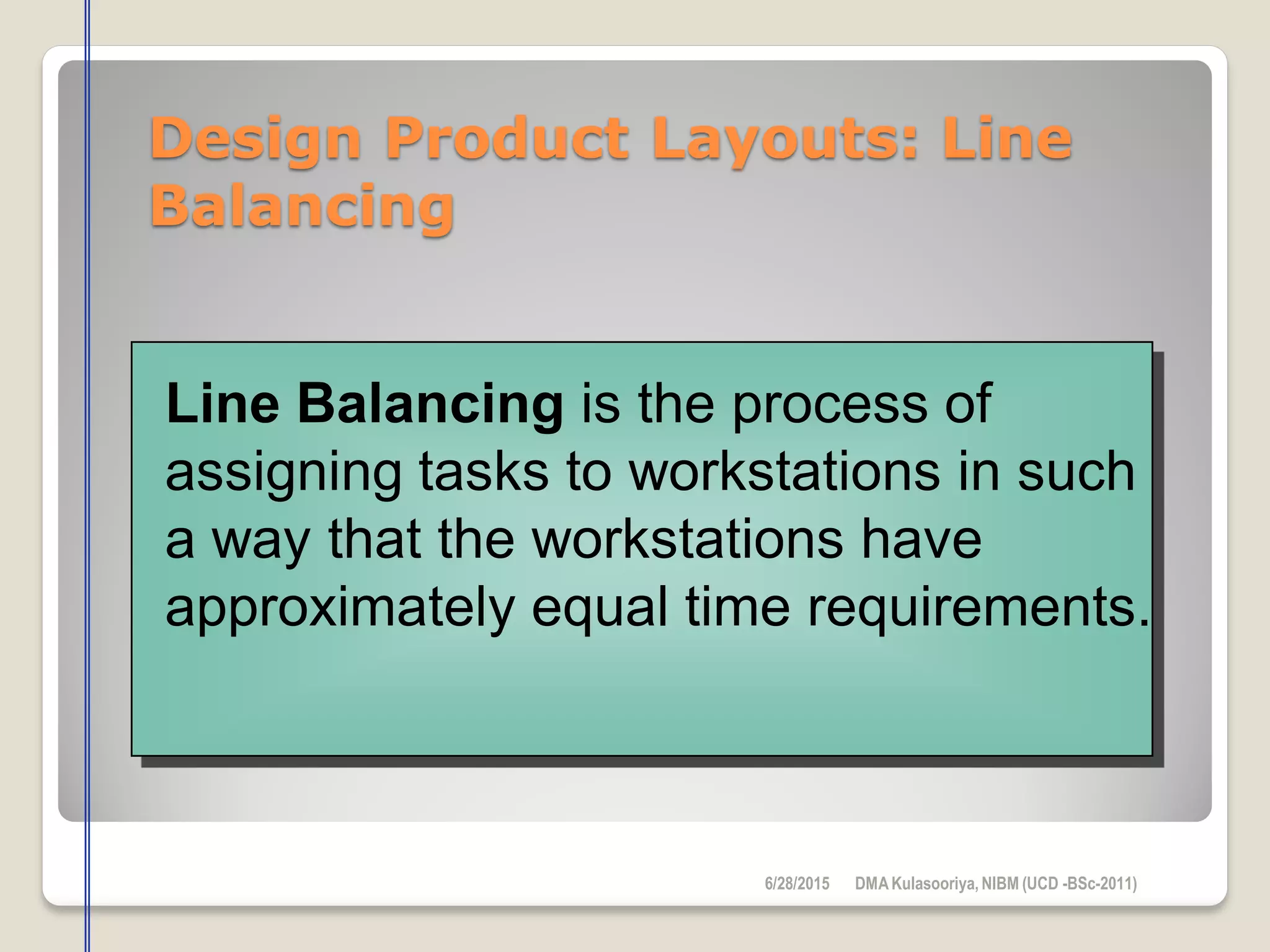 Design Product Layouts: Line Balancing

Line Balancing is the process of assigning tasks to workstations in such a way that the workstations have approximately equal time requirements.

6/28/2015 DMA Kulasooriya, NIBM (UCD -BSc-2011)